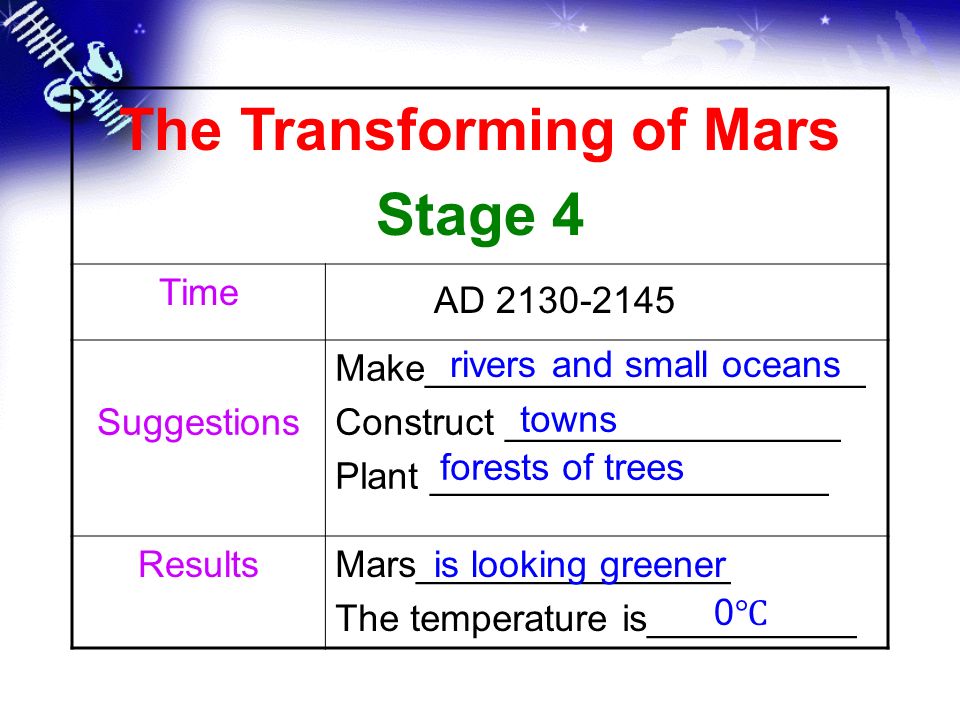 The Transforming of Mars
Stage 4

| Time | AD 2130-2145 |
|---|---|
| Suggestions | Make rivers and small oceans<br>Construct towns<br>Plant forests of trees |
| Results | Mars is looking greener<br>The temperature is 0℃ |